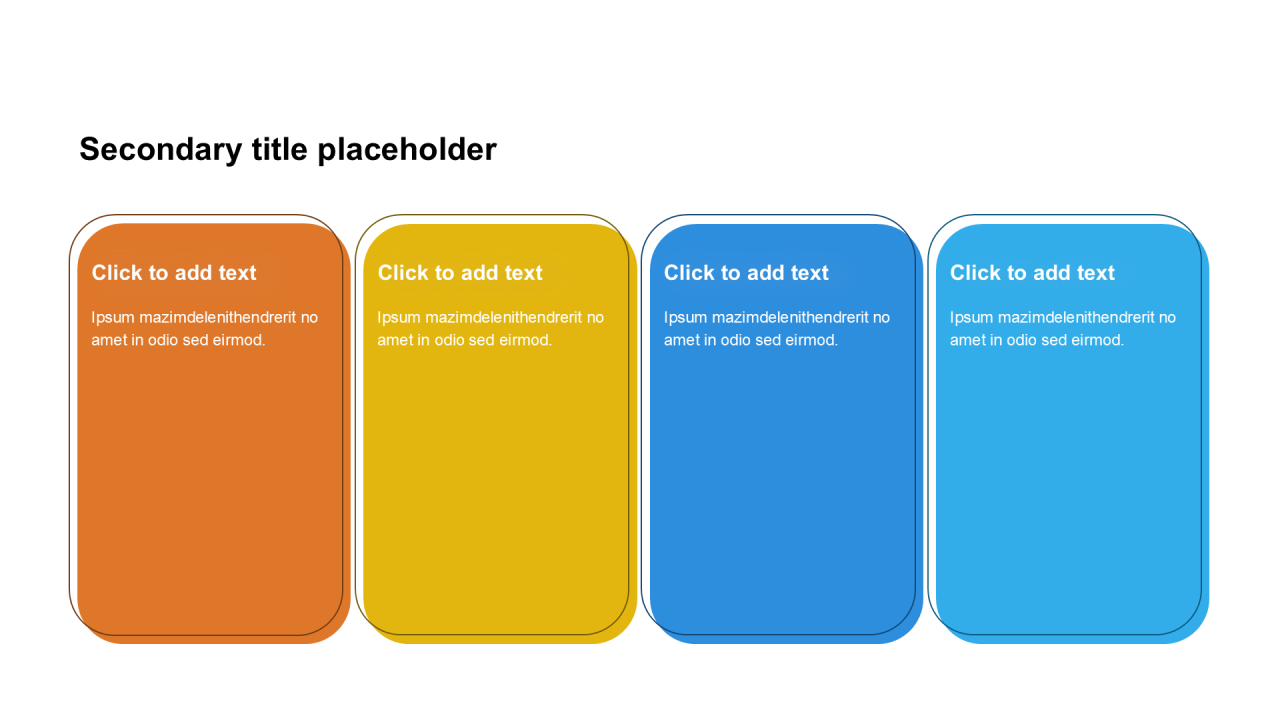 Secondary title placeholder

Click to add text

Ipsum mazimdelenithendrerit no amet in odio sed eirmod.

Click to add text

Ipsum mazimdelenithendrerit no amet in odio sed eirmod.

Click to add text

Ipsum mazimdelenithendrerit no amet in odio sed eirmod.

Click to add text

Ipsum mazimdelenithendrerit no amet in odio sed eirmod.